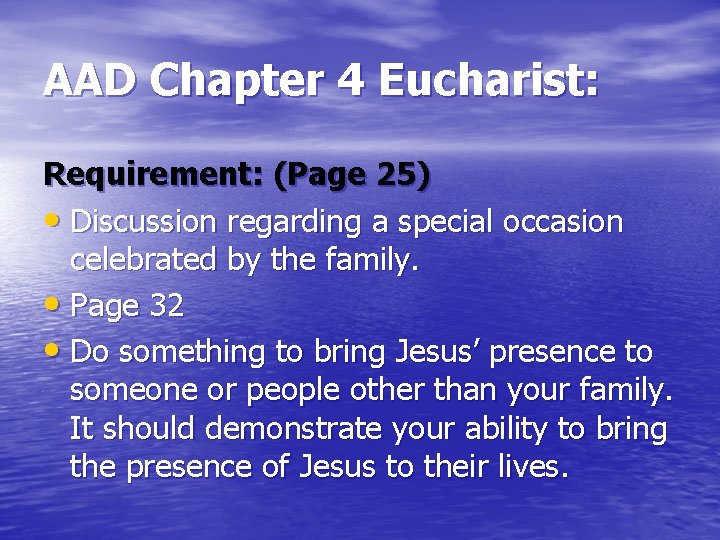 AAD Chapter 4 Eucharist:

Requirement: (Page 25)

• Discussion regarding a special occasion celebrated by the family.

• Page 32

• Do something to bring Jesus’ presence to someone or people other than your family. It should demonstrate your ability to bring the presence of Jesus to their lives.